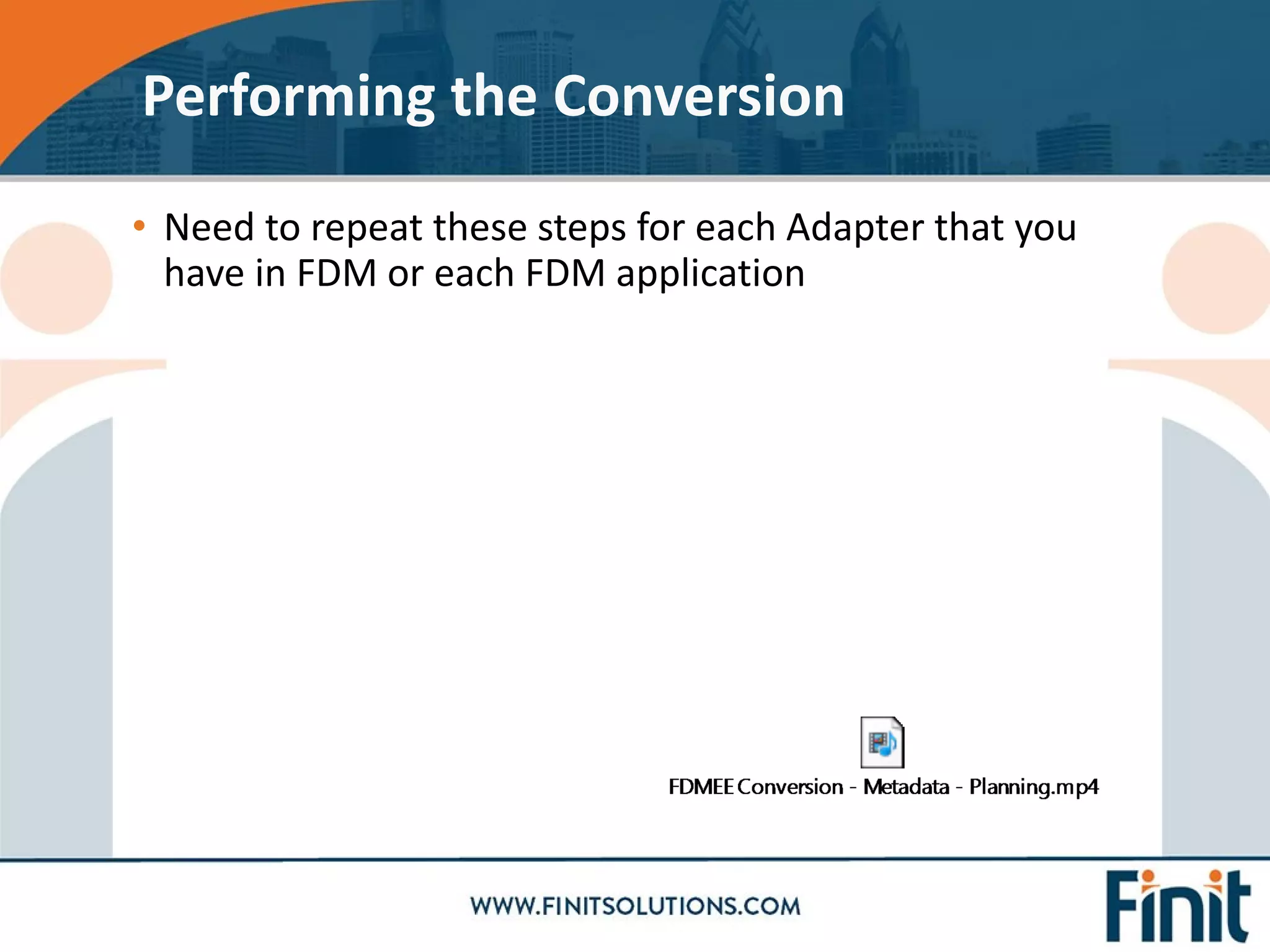 Performing the Conversion

• Need to repeat these steps for each Adapter that you have in FDM or each FDM application

FDMEE Conversion - Metadata - Planning.mp4

WWW.FINITSOLUTIONS.COM

Finit